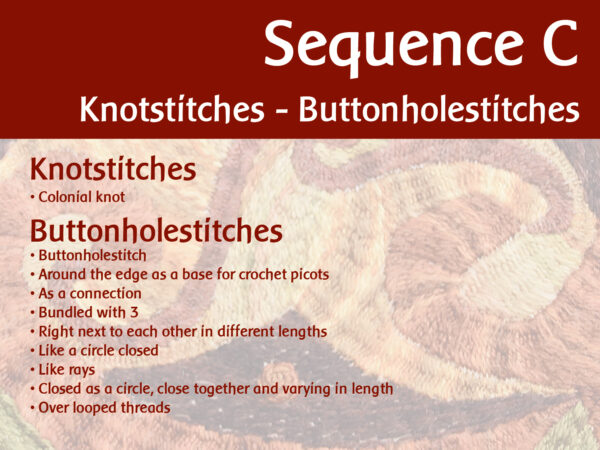 Sequence C
Knotstitches - Buttonholestitches

Knotstitches
• Colonial knot

Buttonholestitches
• Buttonholestitch
• Around the edge as a base for crochet picots
• As a connection
• Bundled with 3
• Right next to each other in different lengths
• Like a circle closed
• Like rays
• Closed as a circle, close together and varying in length
• Over looped threads